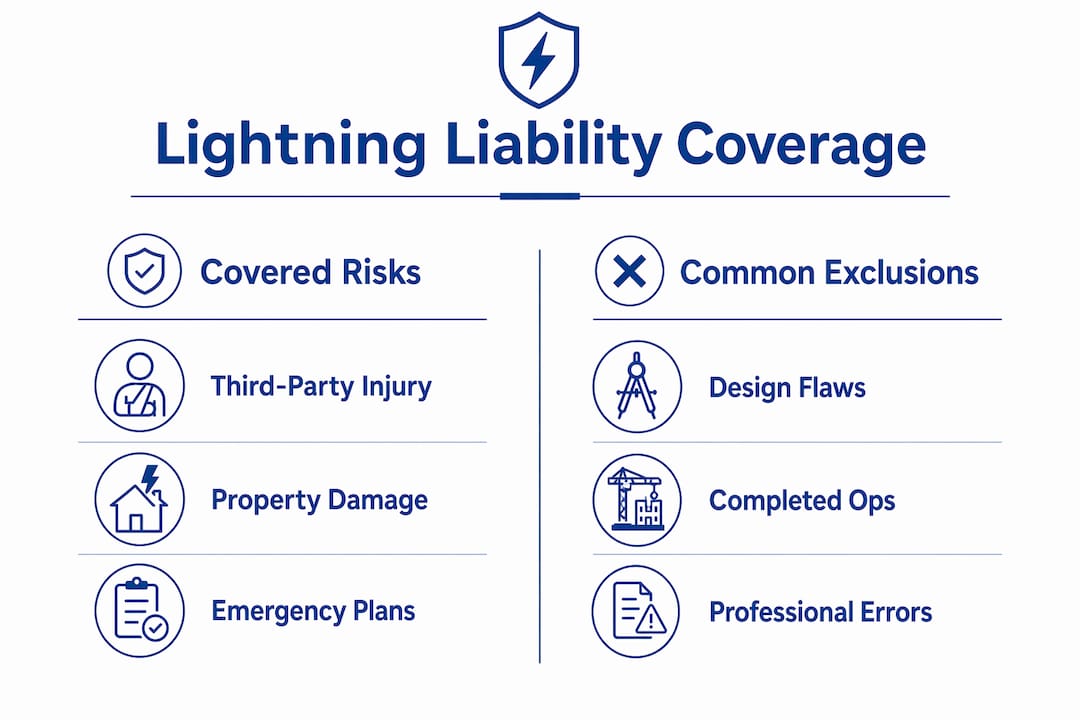 Lightning Liability Coverage

Covered Risks

Third-Party Injury

Property Damage

Emergency Plans

Common Exclusions

Design Flaws

Completed Ops

Professional Errors